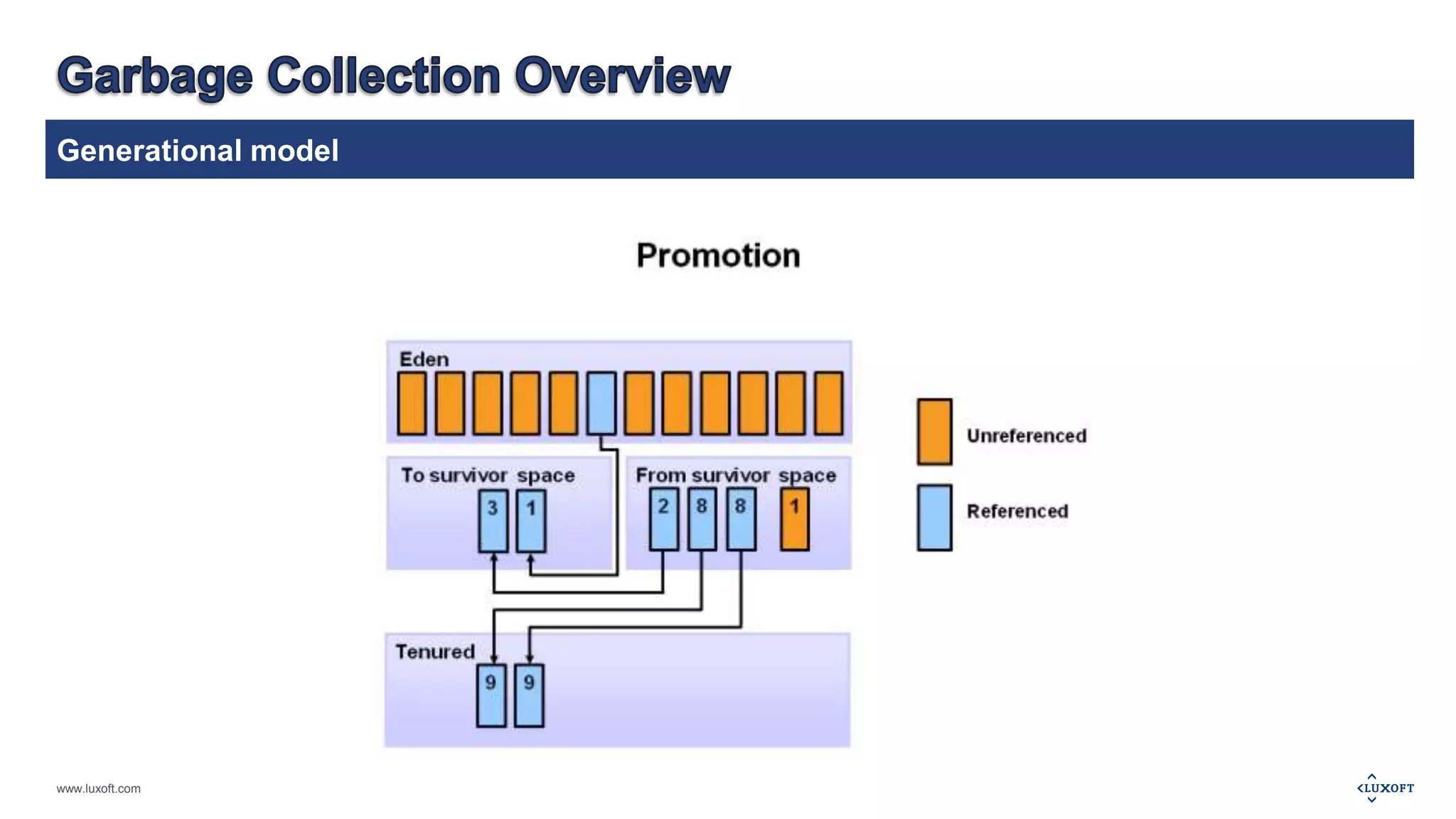 Garbage Collection Overview

Generational model

Promotion

Eden

To survivor space

3 1

From survivor space

2 8 8 1

Tenured

9 9

Unreferenced

Referenced

www.luxoft.com

LUXOFT